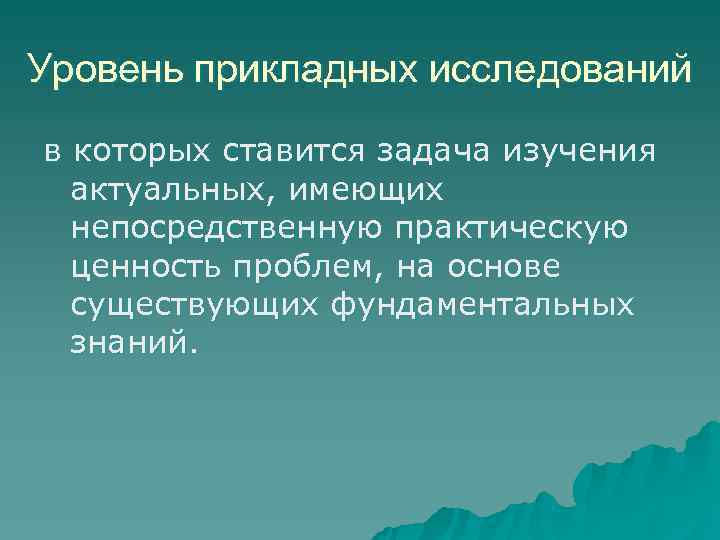 Уровень прикладных исследований

в которых ставится задача изучения актуальных, имеющих непосредственную практическую ценность проблем, на основе существующих фундаментальных знаний.